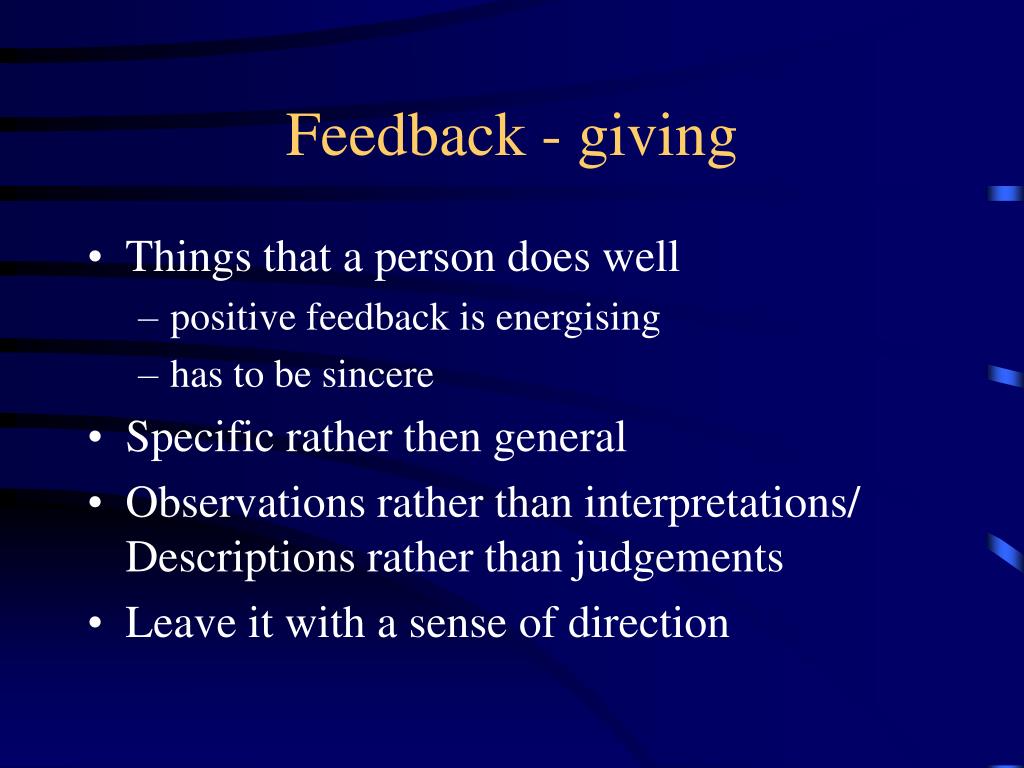 Feedback - giving

• Things that a person does well
– positive feedback is energising
– has to be sincere
• Specific rather then general
• Observations rather than interpretations/ Descriptions rather than judgements
• Leave it with a sense of direction